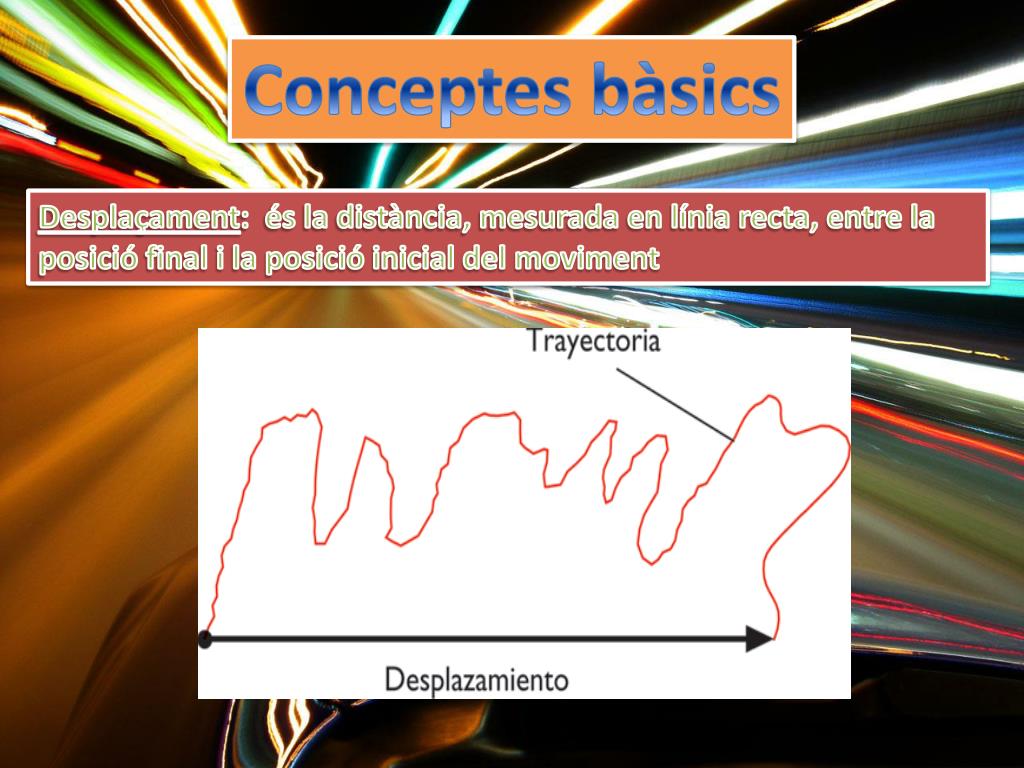 Conceptes bàsics

Desplaçament: és la distància, mesurada en línia recta, entre la posició final i la posició inicial del moviment

Trayectoria

Desplazamiento